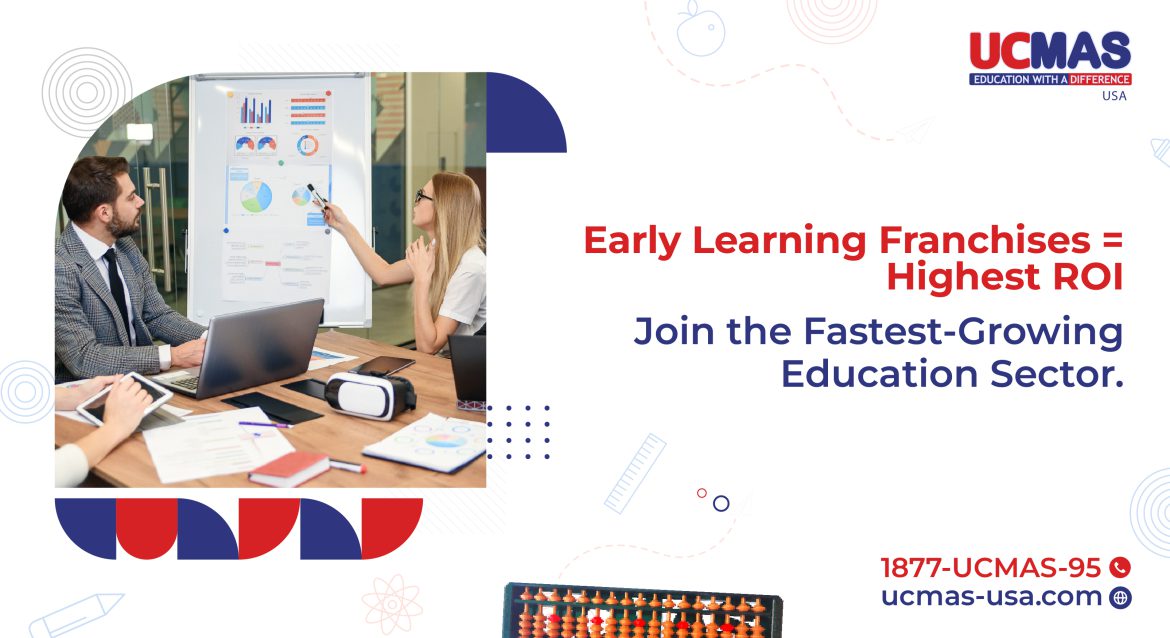 UCMAS
EDUCATION WITH A DIFFERENCE
USA

Early Learning Franchises = Highest ROI

Join the Fastest-Growing Education Sector.

1877-UCMAS-95
ucmas-usa.com